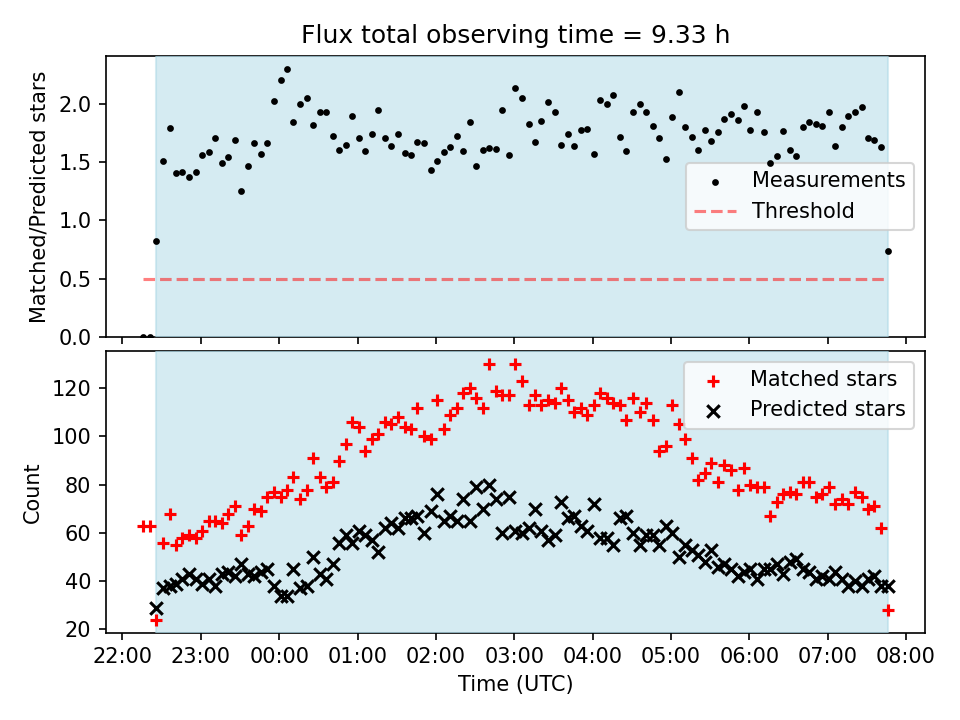 Flux total observing time = 9.33 h

Matched/Predicted stars

2.0
1.5
1.0
0.5
0.0

Measurements
Threshold

Count

120
100
80
60
40
20

Matched stars
Predicted stars

22:00 23:00 00:00 01:00 02:00 03:00 04:00 05:00 06:00 07:00 08:00

Time (UTC)